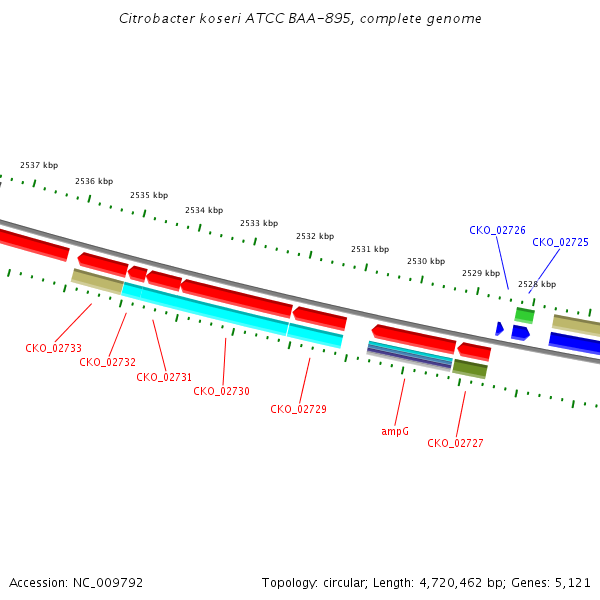 Citrobacter koseri ATCC BAA-895, complete genome

2537 kbp
2536 kbp
2535 kbp
2534 kbp
2533 kbp
2532 kbp
2531 kbp
2530 kbp
2529 kbp
2528 kbp

CKO_02726
CKO_02725

CKO_02733
CKO_02732
CKO_02731
CKO_02730
CKO_02729
ampG
CKO_02727

Accession: NC_009792
Topology: circular; Length: 4,720,462 bp; Genes: 5,121